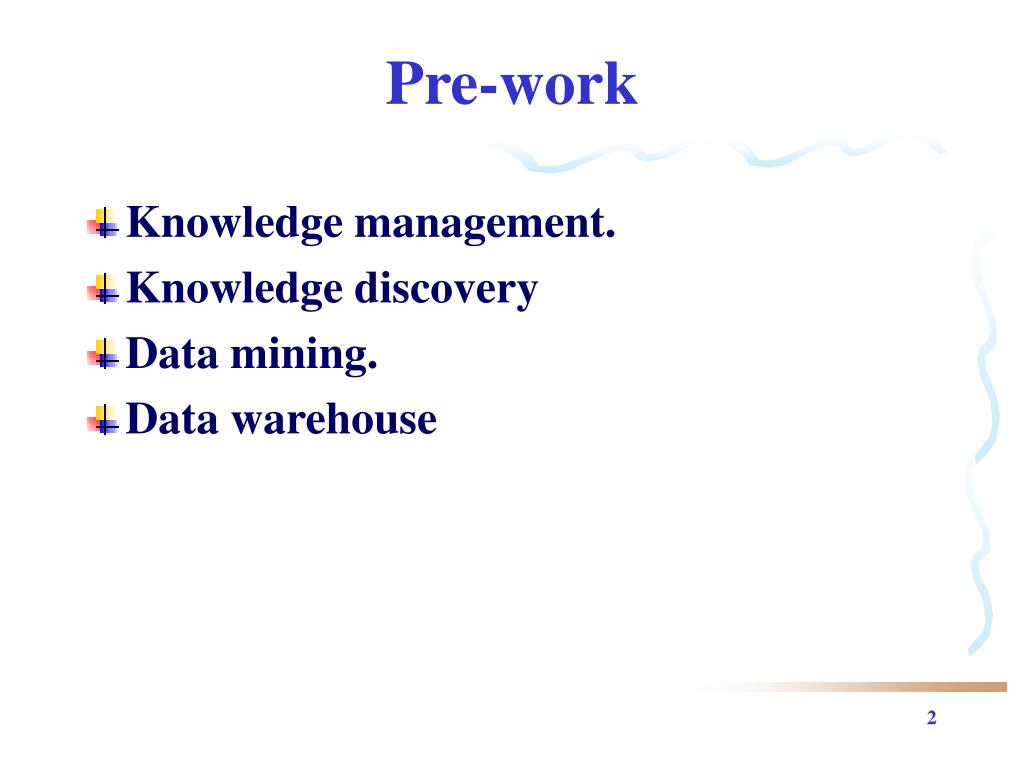 Pre-work

Knowledge management.

Knowledge discovery

Data mining.

Data warehouse

2